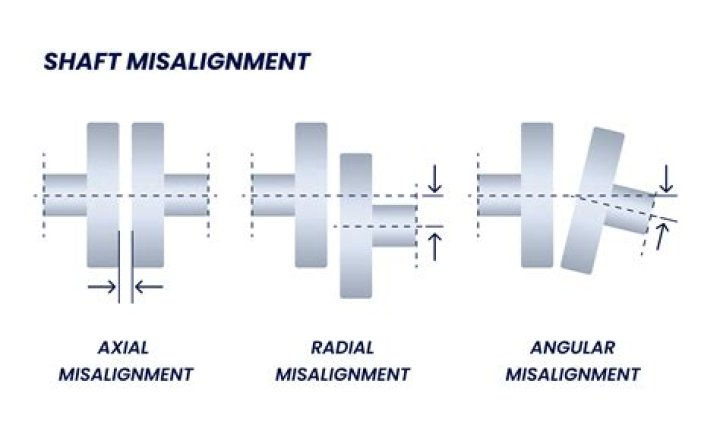 SHAFT MISALIGNMENT

AXIAL MISALIGNMENT

RADIAL MISALIGNMENT

ANGULAR MISALIGNMENT